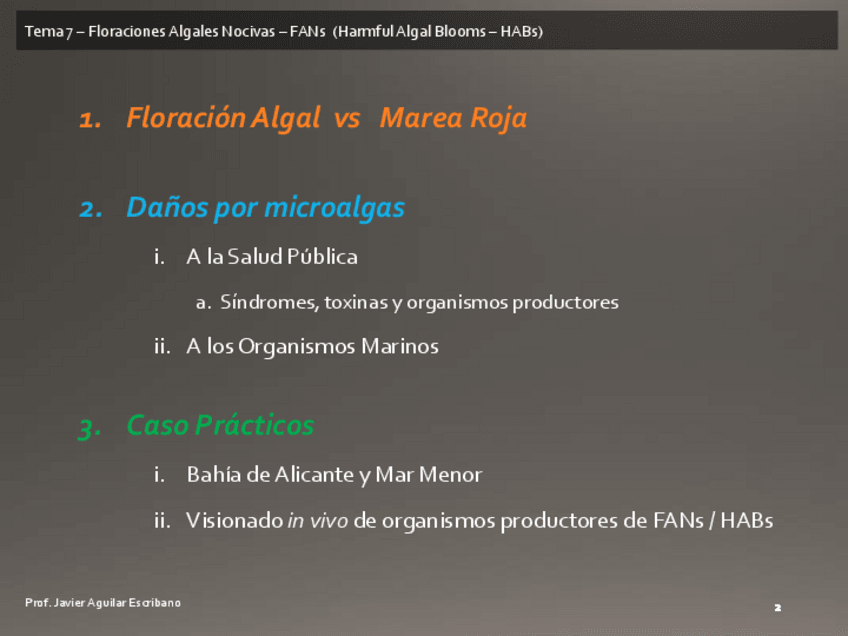 Tema 7 – Floraciones Algales Nocivas – FANs (Harmful Algal Blooms – HABs)

1. Floración Algal vs Marea Roja

2. Daños por microalgas

i. A la Salud Pública

a. Síndromes, toxinas y organismos productores

ii. A los Organismos Marinos

3. Caso Prácticos

i. Bahía de Alicante y Mar Menor

ii. Visionado in vivo de organismos productores de FANs / HABs

Prof. Javier Aguilar Escribano

2